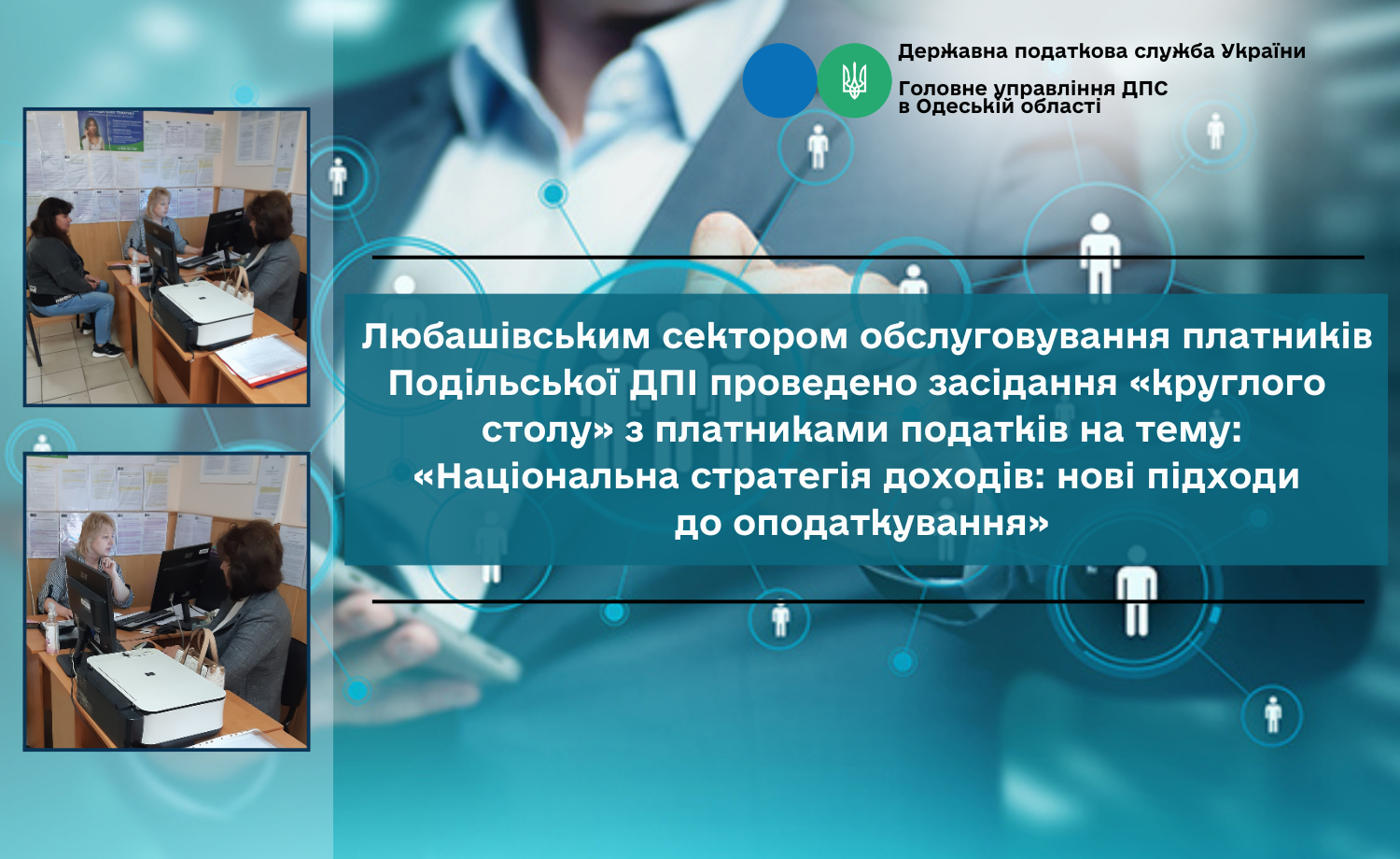 Державна податкова служба України

Головне управління ДПС в Одеській області

Любашівським сектором обслуговування платників Подільської ДПІ проведено засідання «круглого столу» з платниками податків на тему: «Національна стратегія доходів: нові підходи до оподаткування»